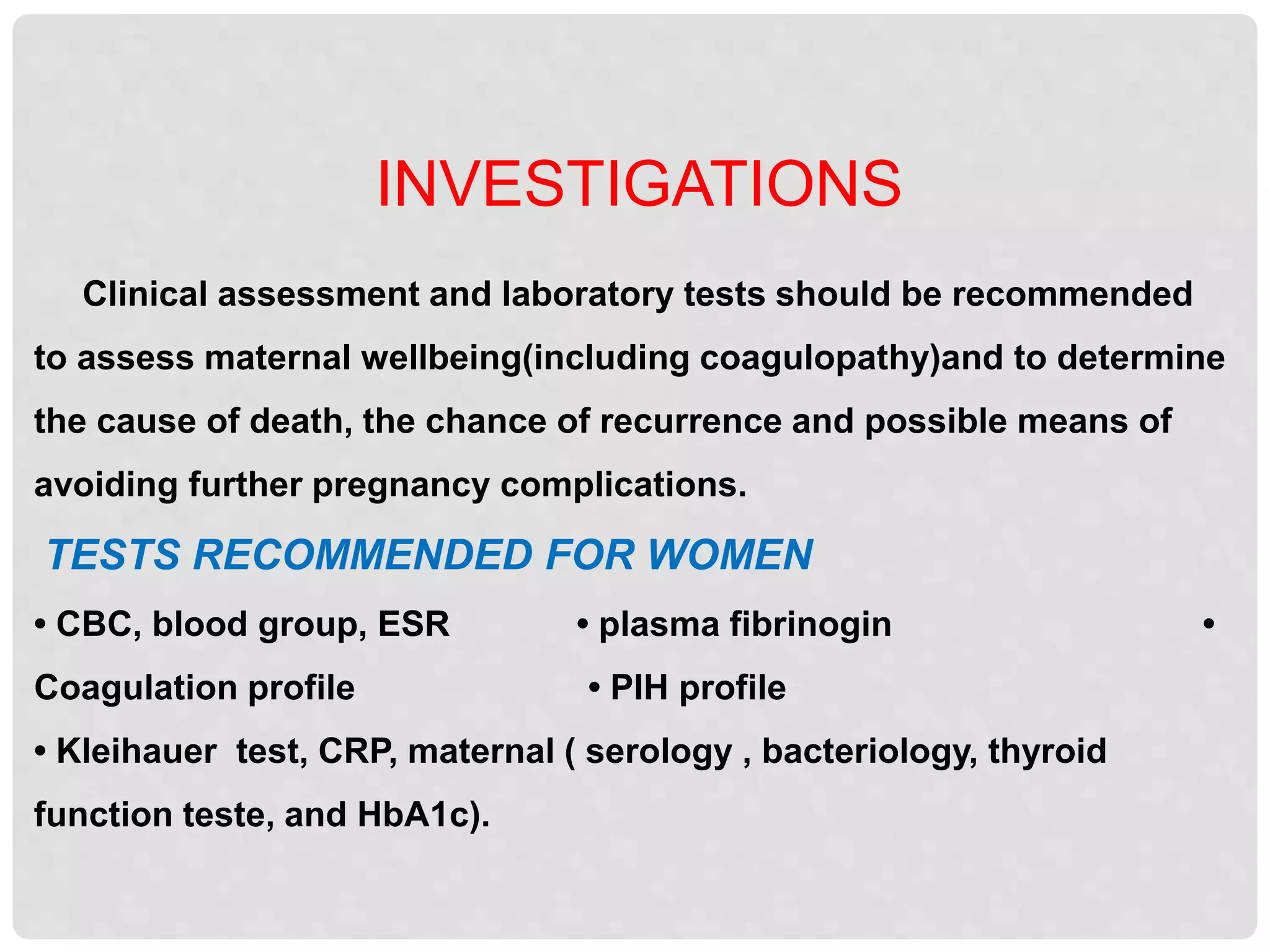 INVESTIGATIONS

Clinical assessment and laboratory tests should be recommended to assess maternal wellbeing(including coagulopathy)and to determine the cause of death, the chance of recurrence and possible means of avoiding further pregnancy complications.

TESTS RECOMMENDED FOR WOMEN

• CBC, blood group, ESR • plasma fibrinogin • Coagulation profile • PIH profile

• Kleihauer test, CRP, maternal ( serology , bacteriology, thyroid function teste, and HbA1c).